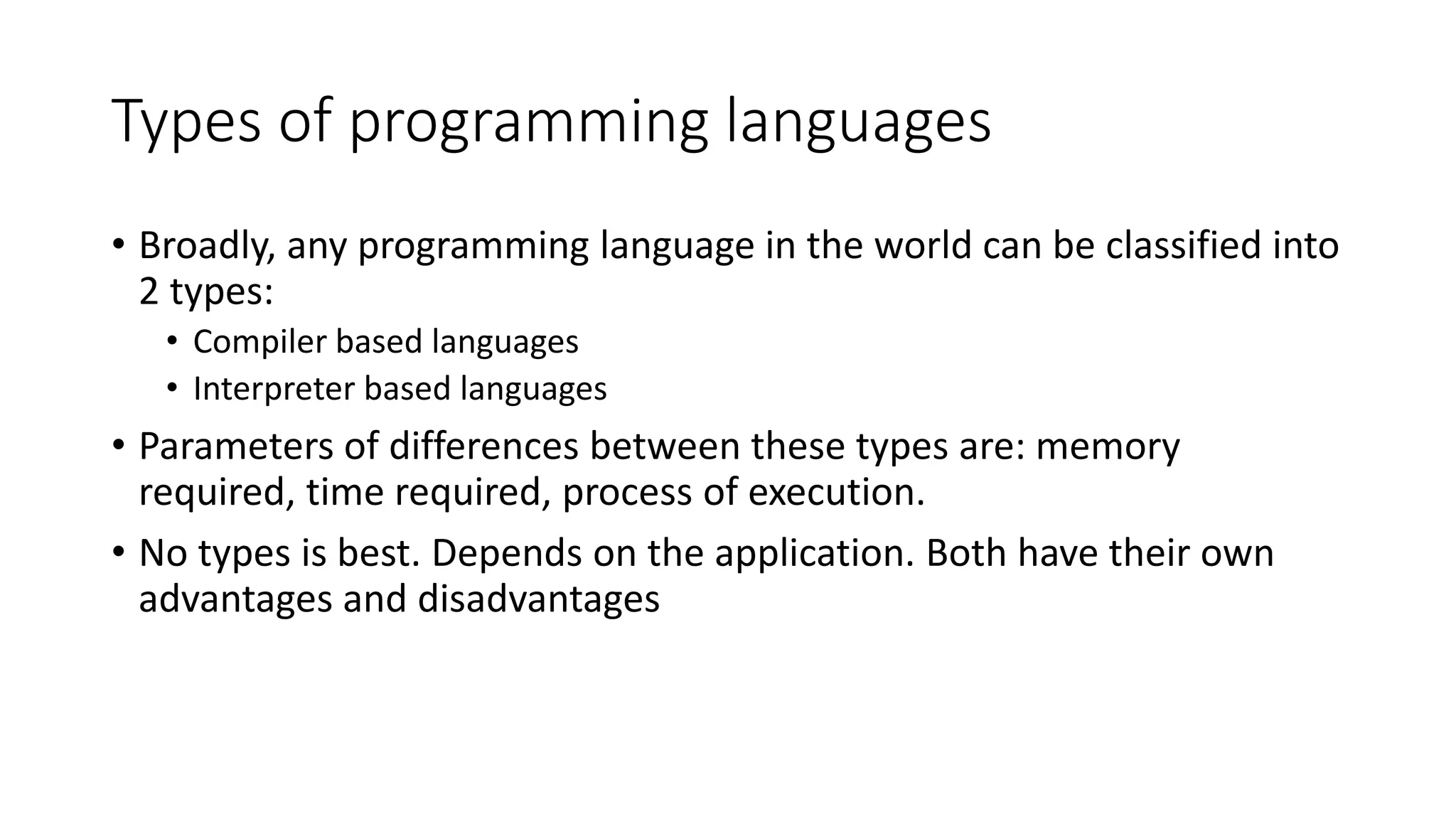 Types of programming languages

• Broadly, any programming language in the world can be classified into 2 types:
  • Compiler based languages
  • Interpreter based languages

• Parameters of differences between these types are: memory required, time required, process of execution.

• No types is best. Depends on the application. Both have their own advantages and disadvantages